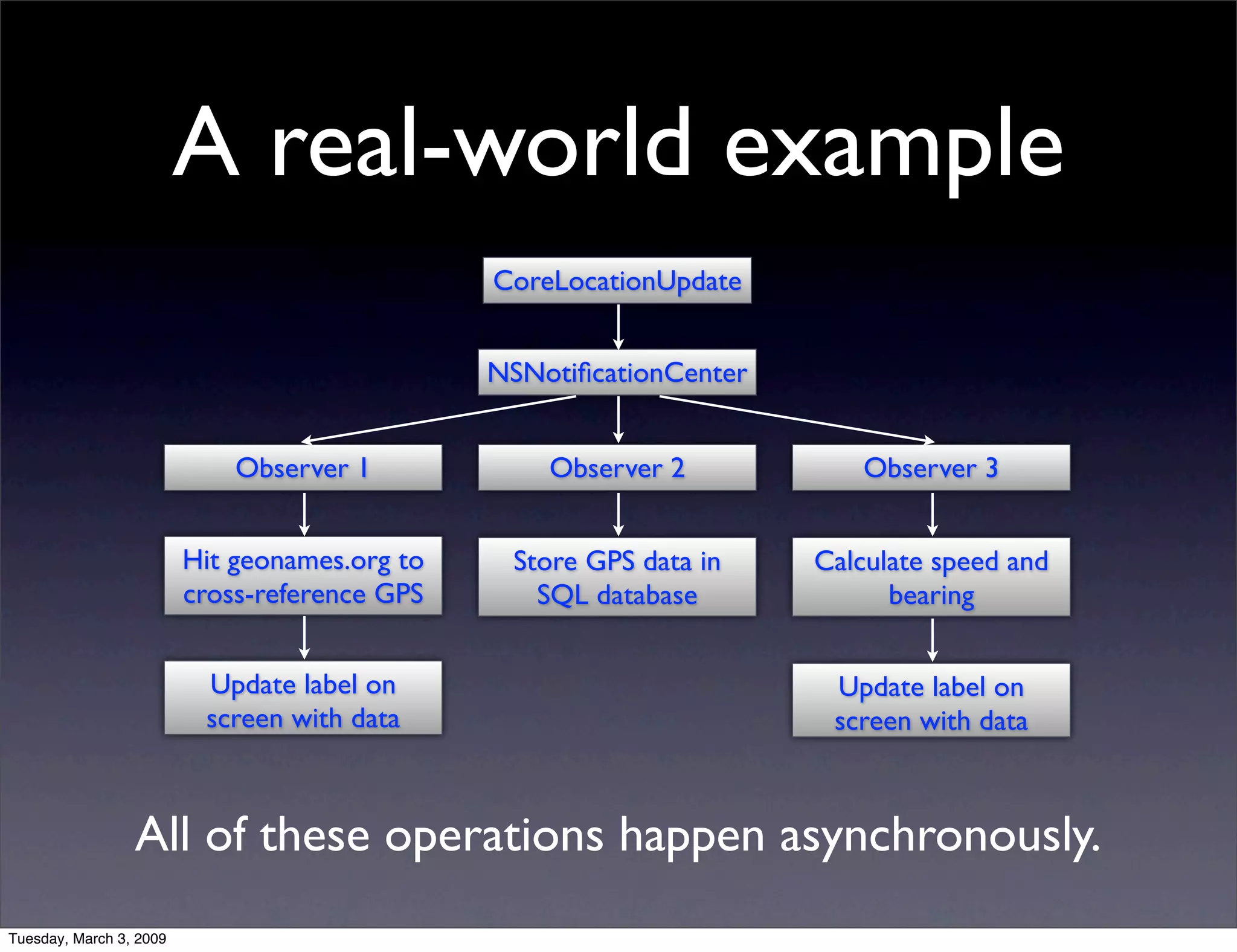 A real-world example

CoreLocationUpdate

NSNotificationCenter

Observer 1

Observer 2

Observer 3

Hit geonames.org to cross-reference GPS

Store GPS data in SQL database

Calculate speed and bearing

Update label on screen with data

Update label on screen with data

All of these operations happen asynchronously.

Tuesday, March 3, 2009